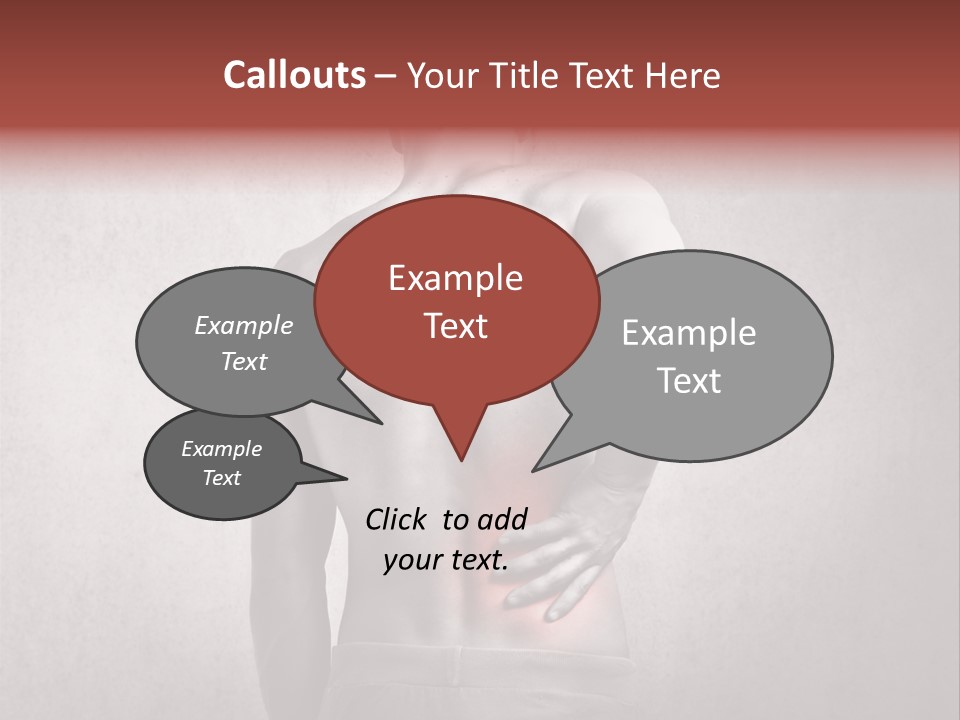 Callouts – Your Title Text Here

Example Text

Example Text

Example Text

Example Text

Click to add your text.